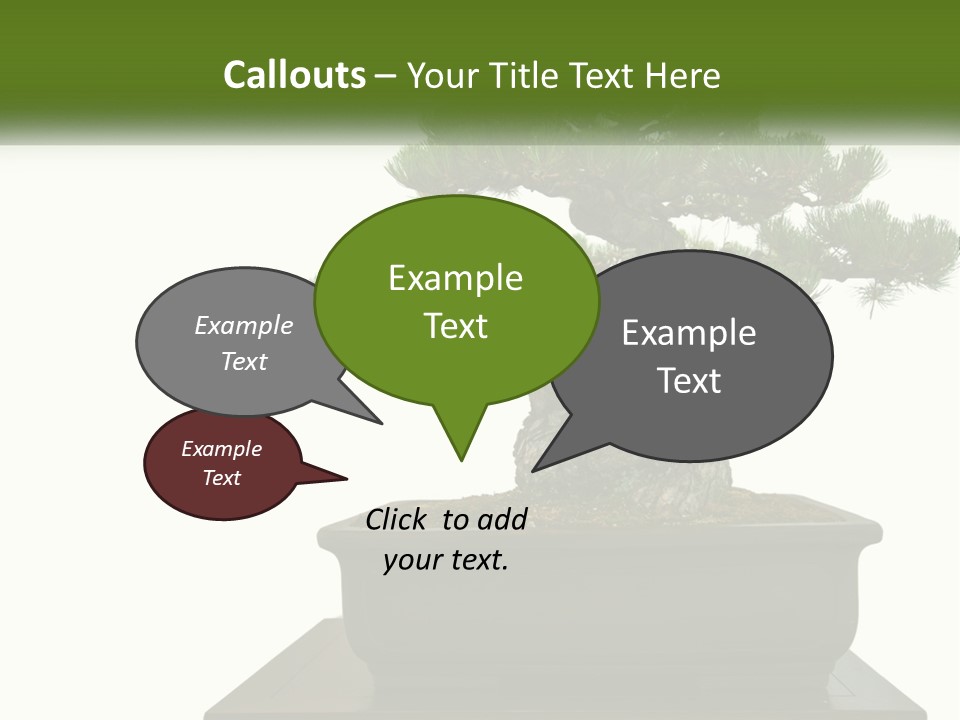 Callouts – Your Title Text Here

Example Text

Example Text

Example Text

Example Text

Click to add your text.